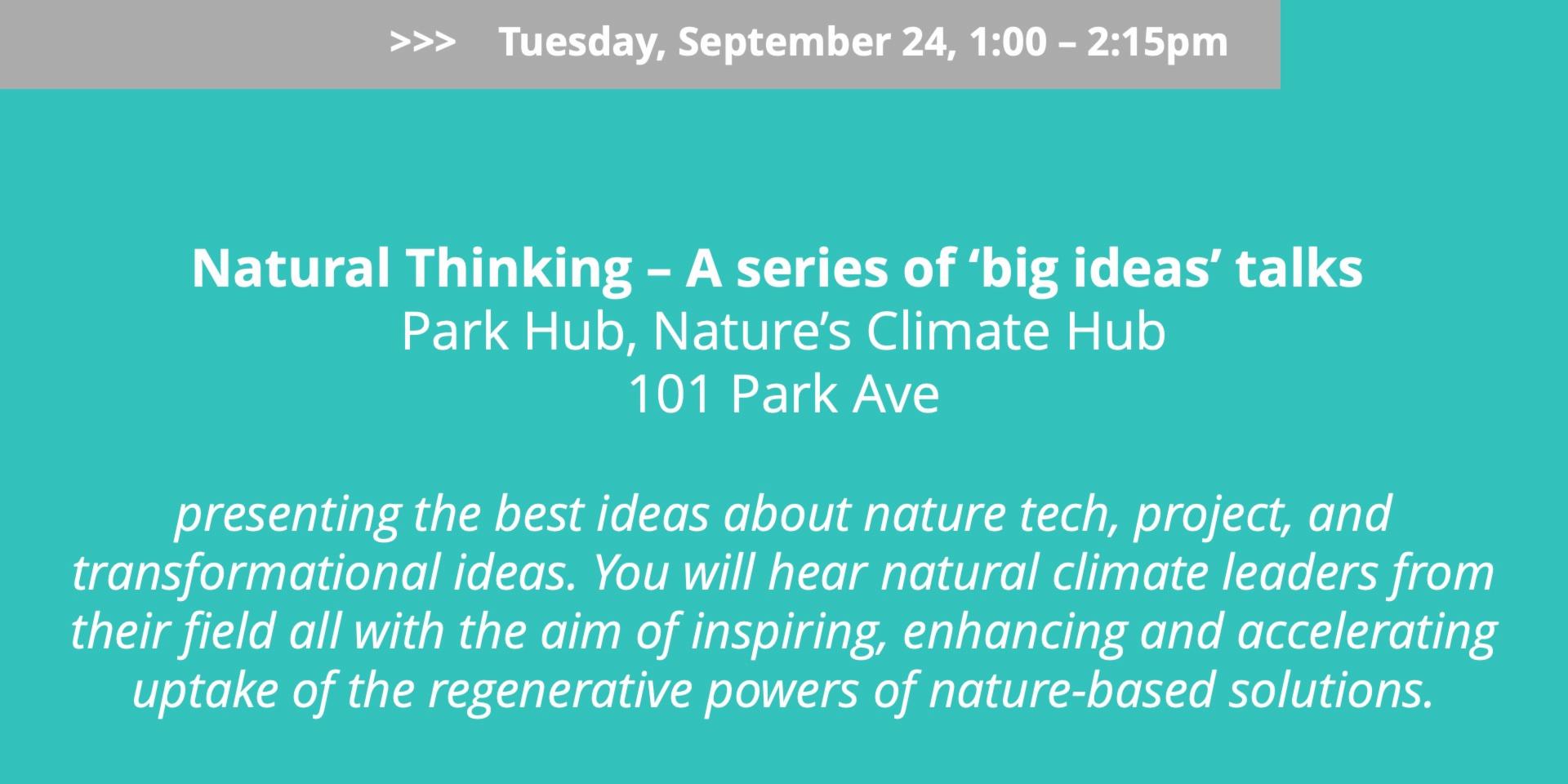 >>> Tuesday, September 24, 1:00 – 2:15pm

Natural Thinking – A series of ‘big ideas’ talks
Park Hub, Nature’s Climate Hub
101 Park Ave

presenting the best ideas about nature tech, project, and transformational ideas. You will hear natural climate leaders from their field all with the aim of inspiring, enhancing and accelerating uptake of the regenerative powers of nature-based solutions.